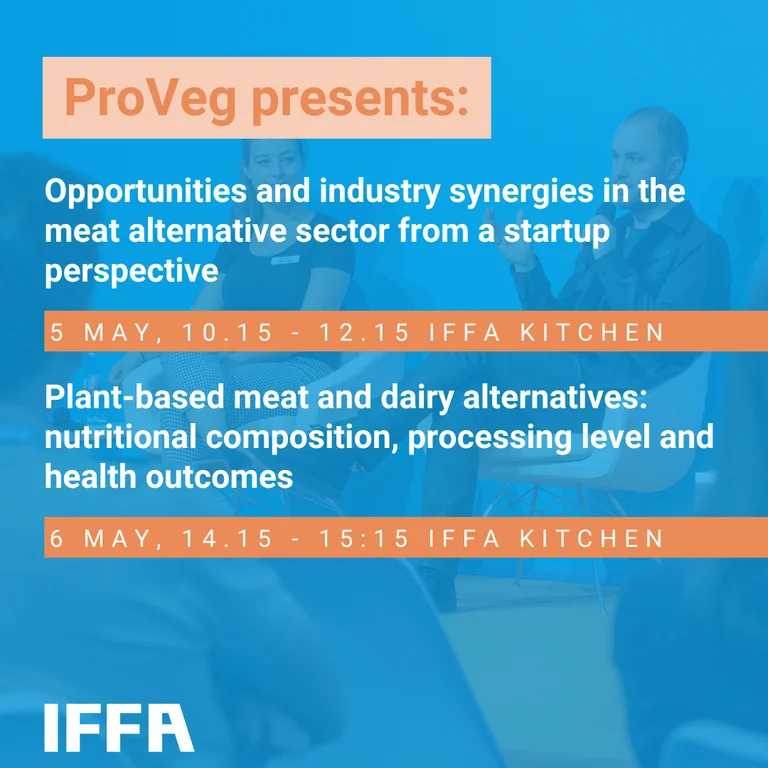 ProVeg presents:

Opportunities and industry synergies in the meat alternative sector from a startup perspective

5 MAY, 10.15 - 12.15 IFFA KITCHEN

Plant-based meat and dairy alternatives: nutritional composition, processing level and health outcomes

6 MAY, 14.15 - 15:15 IFFA KITCHEN

IFFA